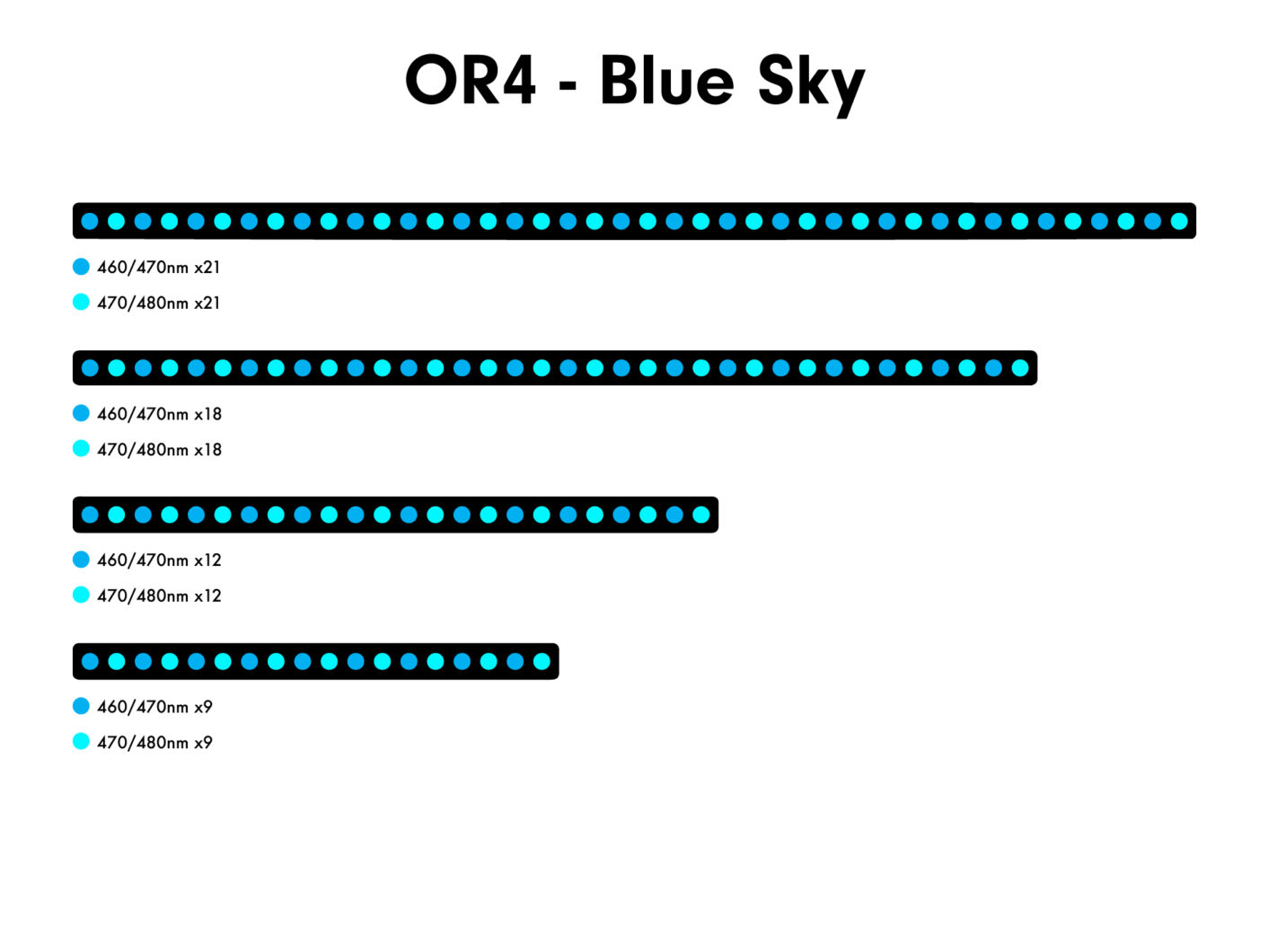 OR4 - Blue Sky

460/470nm x21
470/480nm x21

460/470nm x18
470/480nm x18

460/470nm x12
470/480nm x12

460/470nm x9
470/480nm x9